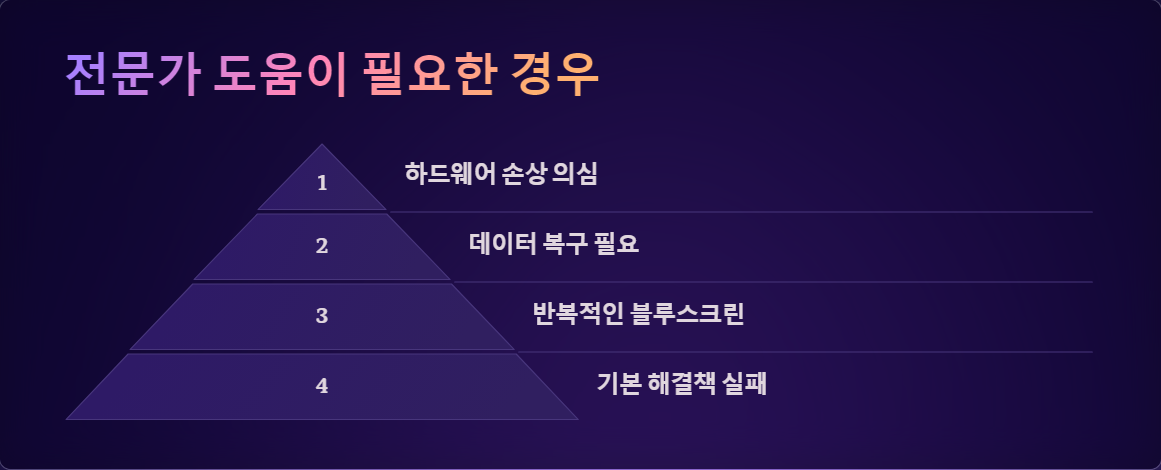 전문가 도움이 필요한 경우

1
하드웨어 손상 의심

2
데이터 복구 필요

3
반복적인 블루스크린

4
기본 해결책 실패